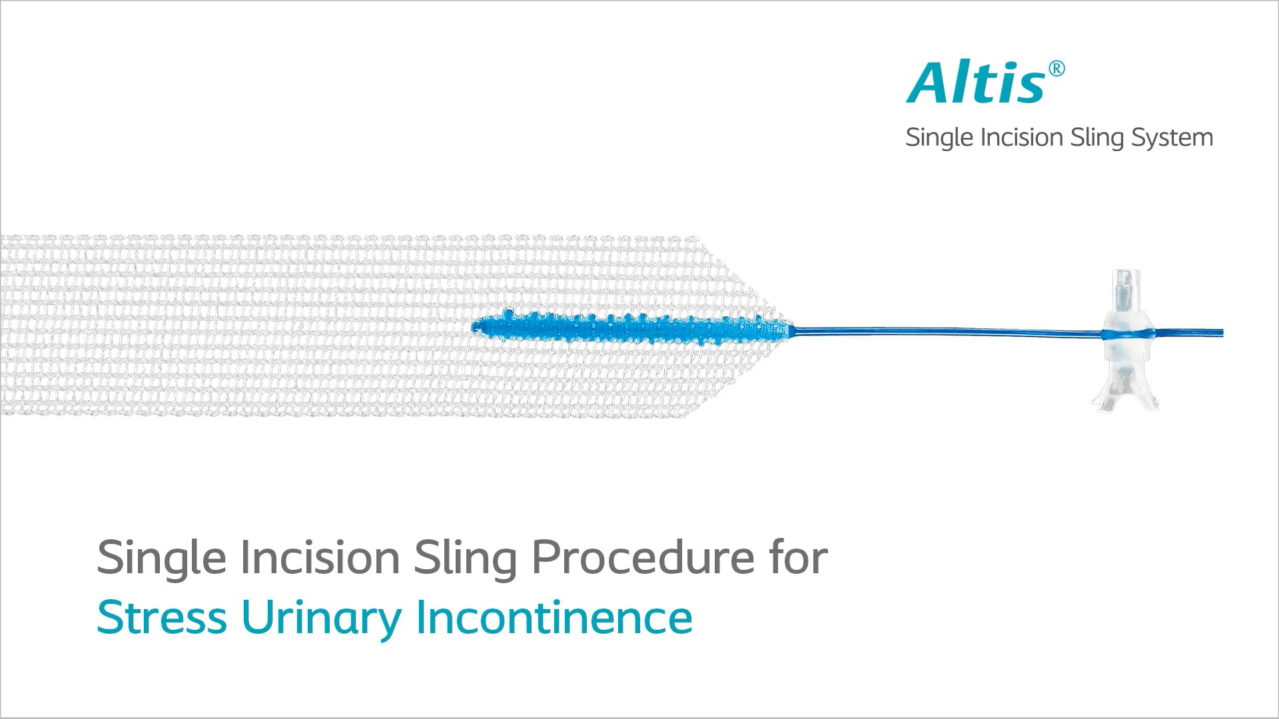 Altis®
Single Incision Sling System

Single Incision Sling Procedure for
Stress Urinary Incontinence